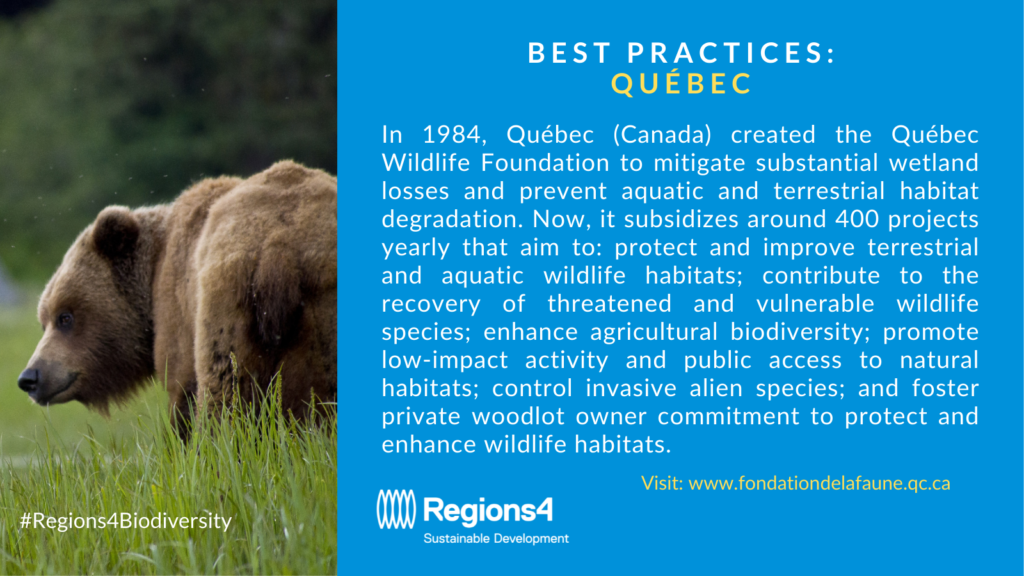 BEST PRACTICES:
QUÉBEC

In 1984, Québec (Canada) created the Québec Wildlife Foundation to mitigate substantial wetland losses and prevent aquatic and terrestrial habitat degradation. Now, it subsidizes around 400 projects yearly that aim to: protect and improve terrestrial and aquatic wildlife habitats; contribute to the recovery of threatened and vulnerable wildlife species; enhance agricultural biodiversity; promote low-impact activity and public access to natural habitats; control invasive alien species; and foster private woodlot owner commitment to protect and enhance wildlife habitats.

Visit: www.fondationdelafaune.qc.ca

#Regions4Biodiversity

Regions4
Sustainable Development